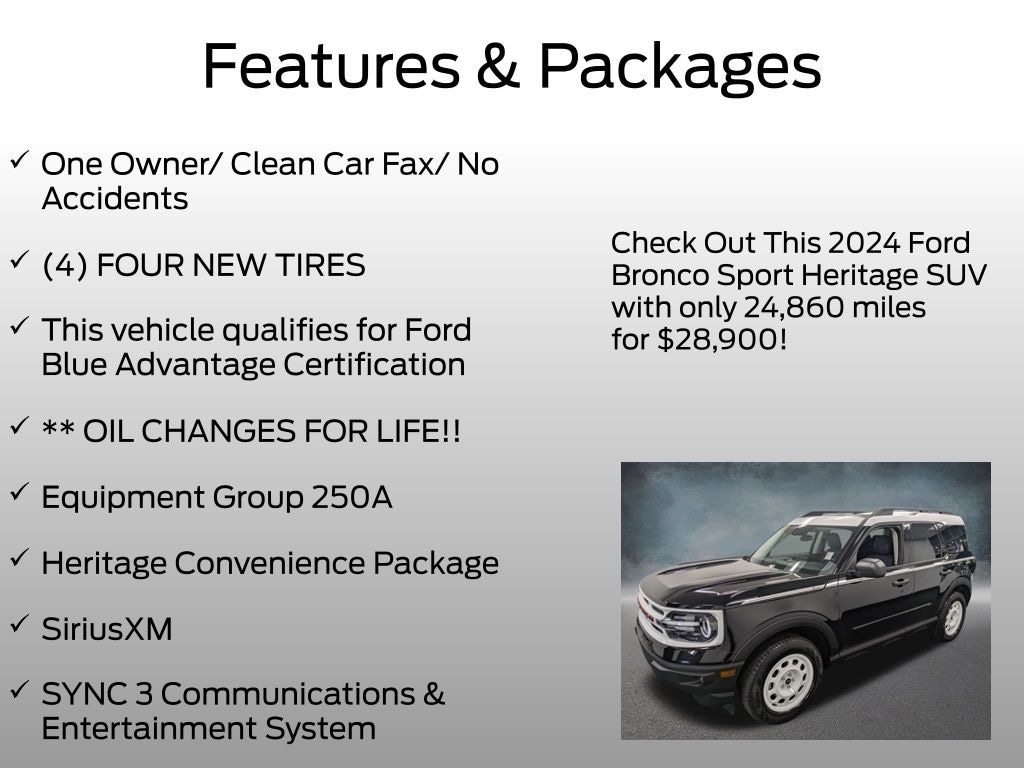 Features & Packages

✓ One Owner/ Clean Car Fax/ No Accidents

✓ (4) FOUR NEW TIRES

✓ This vehicle qualifies for Ford Blue Advantage Certification

✓ ** OIL CHANGES FOR LIFE!!

✓ Equipment Group 250A

✓ Heritage Convenience Package

✓ SiriusXM

✓ SYNC 3 Communications & Entertainment System

Check Out This 2024 Ford Bronco Sport Heritage SUV with only 24,860 miles for $28,900!